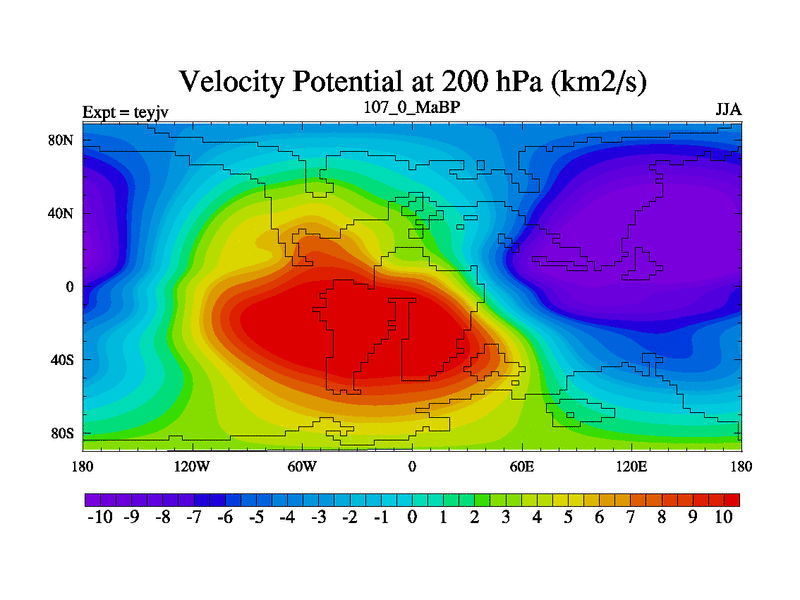 Velocity Potential at 200 hPa (km2/s)

Expt = teyjv
107_0_MaBP
JJA

80N
40N
0
40S
80S

180 120W 60W 0 60E 120E 180

-10 -9 -8 -7 -6 -5 -4 -3 -2 -1 0 1 2 3 4 5 6 7 8 9 10